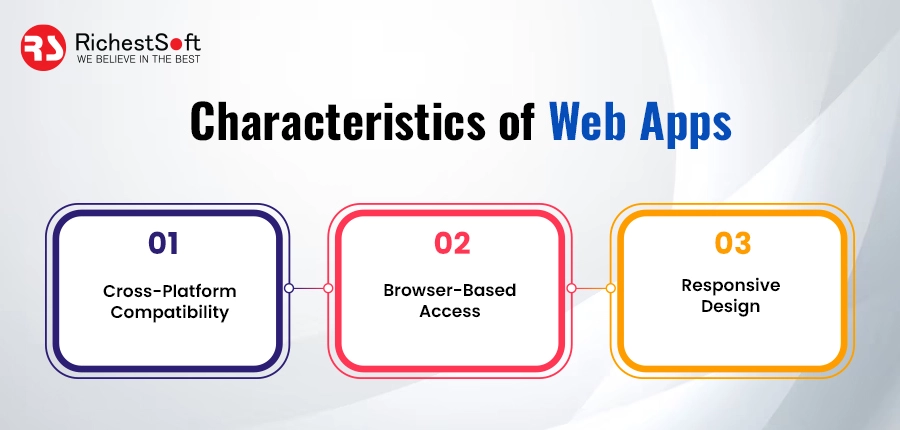 RS RichestSoft
WE BELIEVE IN THE BEST

Characteristics of Web Apps

01
Cross-Platform Compatibility

02
Browser-Based Access

03
Responsive Design